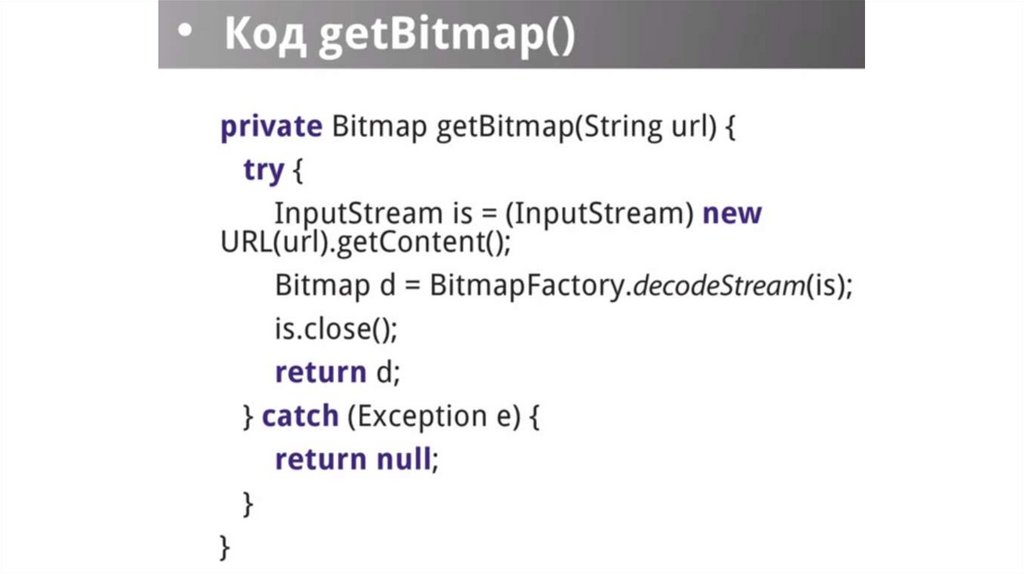 • Код getBitmap()

private Bitmap getBitmap(String url) {
try {
InputStream is = (InputStream) new URL(url).getContent();
Bitmap d = BitmapFactory.decodeStream(is);
is.close();
return d;
} catch (Exception e) {
return null;
}
}